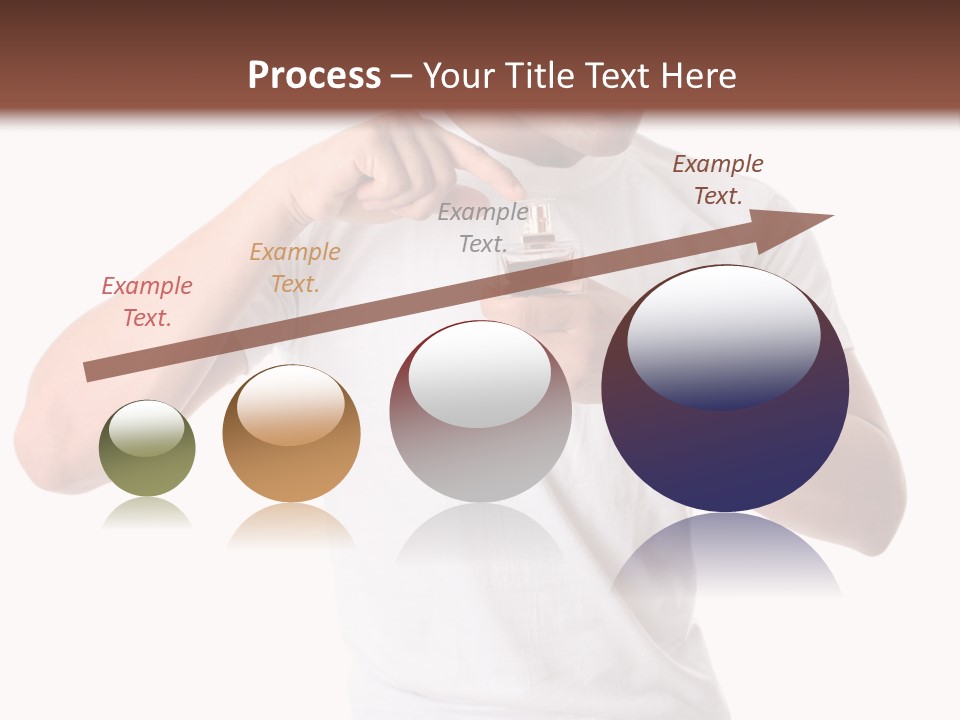 Process – Your Title Text Here

Example Text.

Example Text.

Example Text.

Example Text.